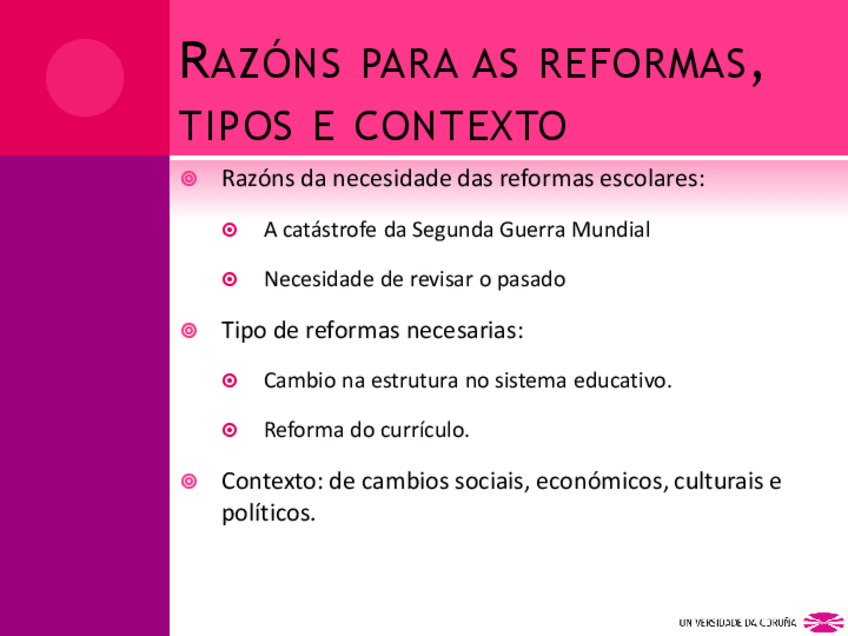 RAZÓNS PARA AS REFORMAS, TIPOS E CONTEXTO

Razóns da necesidade das reformas escolares:

A catástrofe da Segunda Guerra Mundial

Necesidade de revisar o pasado

Tipo de reformas necesarias:

Cambio na estrutura no sistema educativo.

Reforma do currículo.

Contexto: de cambios sociais, económicos, culturais e políticos.

UNIVERSIDADE DA CORUÑA